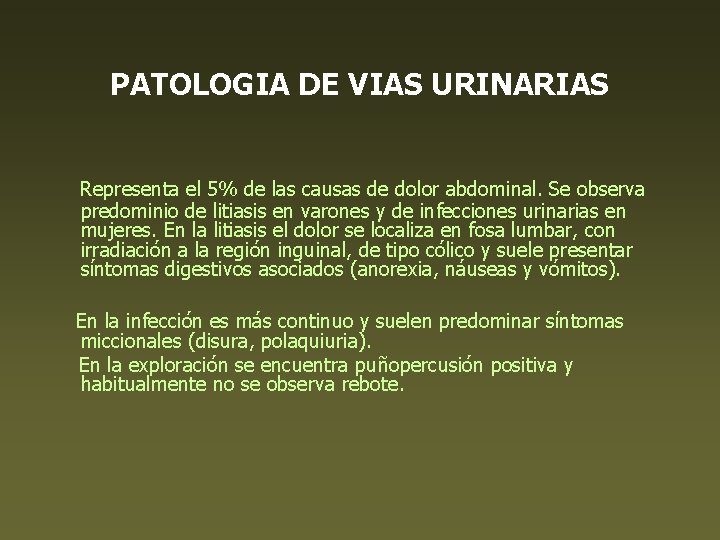 PATOLOGIA DE VIAS URINARIAS

Representa el 5% de las causas de dolor abdominal. Se observa predominio de litiasis en varones y de infecciones urinarias en mujeres. En la litiasis el dolor se localiza en fosa lumbar, con irradiación a la región inguinal, de tipo cólico y suele presentar síntomas digestivos asociados (anorexia, náuseas y vómitos).

En la infección es más continuo y suelen predominar síntomas miccionales (disura, polaquiuria).

En la exploración se encuentra puñopercusión positiva y habitualmente no se observa rebote.